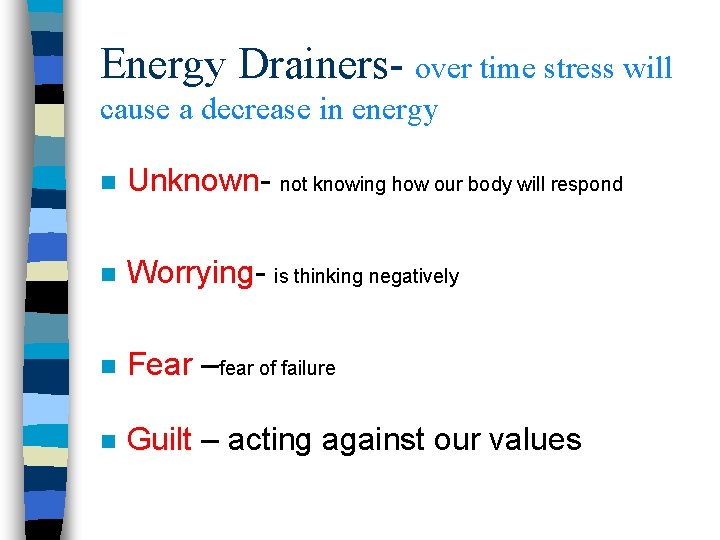 Energy Drainers- over time stress will cause a decrease in energy

Unknown- not knowing how our body will respond

Worrying- is thinking negatively

Fear –fear of failure

Guilt – acting against our values